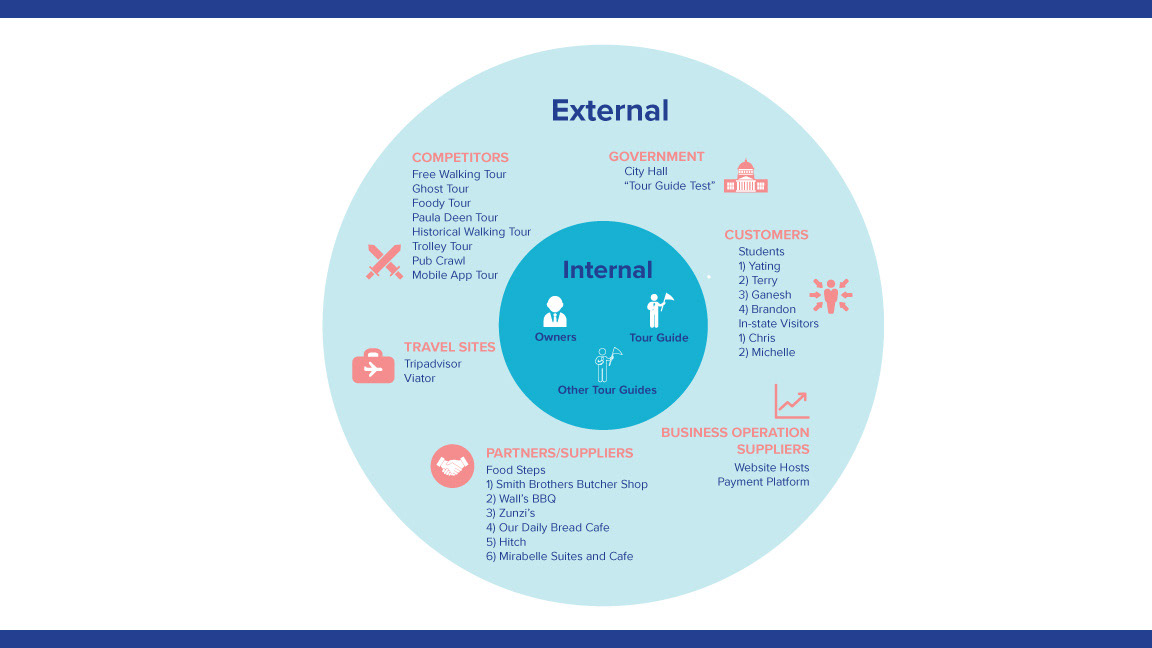 External

COMPETITORS
Free Walking Tour
Ghost Tour
Foody Tour
Paula Deen Tour
Historical Walking Tour
Trolley Tour
Pub Crawl
Mobile App Tour

GOVERNMENT
City Hall
"Tour Guide Test"

CUSTOMERS
Students
1) Yating
2) Terry
3) Ganesh
4) Brandon
In-state Visitors
1) Chris
2) Michelle

Internal

Owners

Tour Guide

Other Tour Guides

TRAVEL SITES
Tripadvisor
Viator

BUSINESS OPERATION SUPPLIERS
Website Hosts
Payment Platform

PARTNERS/SUPPLIERS
Food Steps
1) Smith Brothers Butcher Shop
2) Wall's BBQ
3) Zunzi's
4) Our Daily Bread Cafe
5) Hitch
6) Mirabelle Suites and Cafe